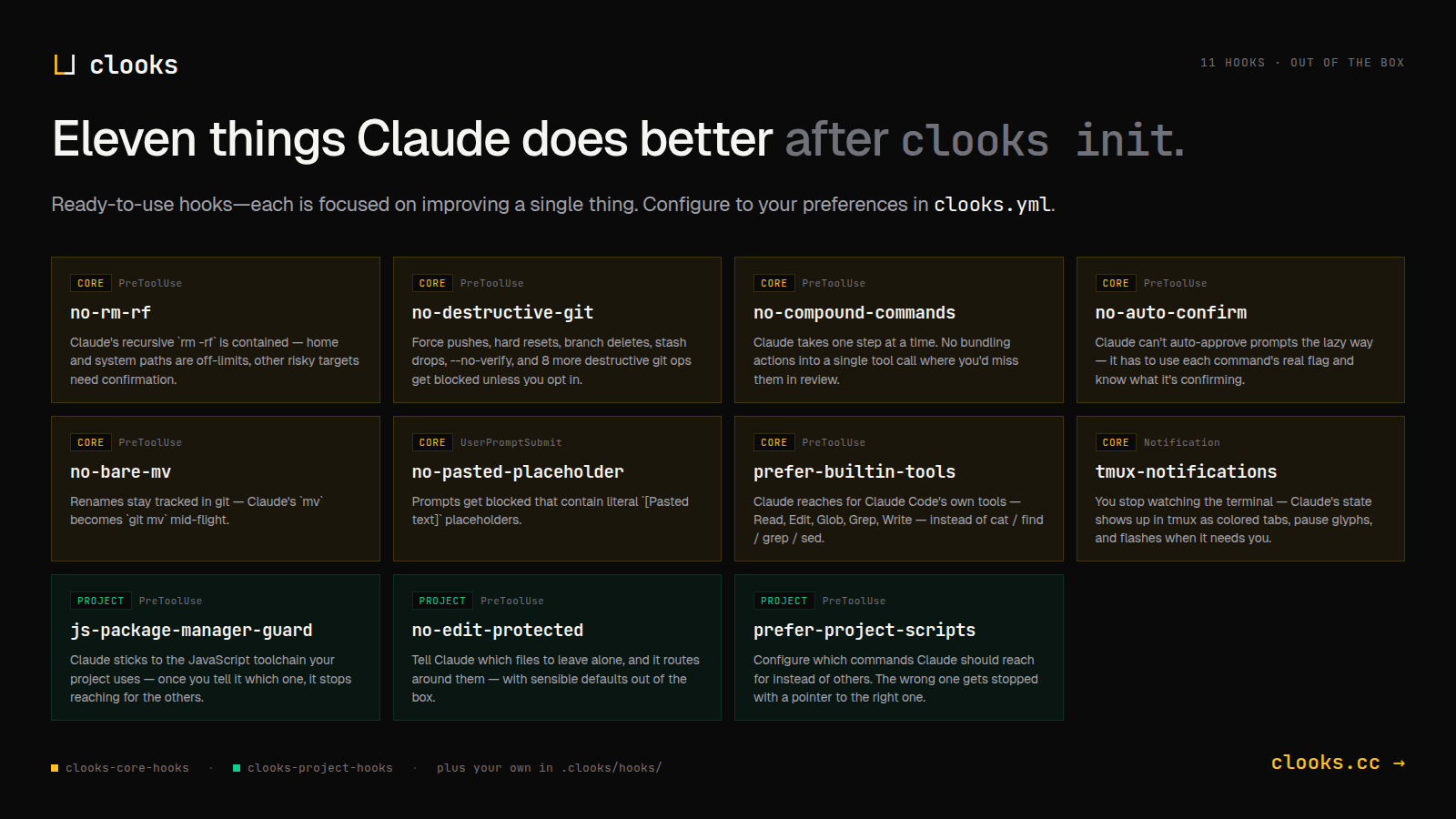 clooks

11 HOOKS · OUT OF THE BOX

Eleven things Claude does better after clooks init.

Ready-to-use hooks—each is focused on improving a single thing. Configure to your preferences in clooks.yml.

CORE PreToolUse
no-rm-rf
Claude's recursive `rm -rf` is contained — home and system paths are off-limits, other risky targets need confirmation.

CORE PreToolUse
no-destructive-git
Force pushes, hard resets, branch deletes, stash drops, --no-verify, and 8 more destructive git ops get blocked unless you opt in.

CORE PreToolUse
no-compound-commands
Claude takes one step at a time. No bundling actions into a single tool call where you'd miss them in review.

CORE PreToolUse
no-auto-confirm
Claude can't auto-approve prompts the lazy way — it has to use each command's real flag and know what it's confirming.

CORE PreToolUse
no-bare-mv
Renames stay tracked in git — Claude's `mv` becomes `git mv` mid-flight.

CORE UserPromptSubmit
no-pasted-placeholder
Prompts get blocked that contain literal `[Pasted text]` placeholders.

CORE PreToolUse
prefer-builtin-tools
Claude reaches for Claude Code's own tools — Read, Edit, Glob, Grep, Write — instead of cat / find / grep / sed.

CORE Notification
tmux-notifications
You stop watching the terminal — Claude's state shows up in tmux as colored tabs, pause glyphs, and flashes when it needs you.

PROJECT PreToolUse
js-package-manager-guard
Claude sticks to the JavaScript toolchain your project uses — once you tell it which one, it stops reaching for the others.

PROJECT PreToolUse
no-edit-protected
Tell Claude which files to leave alone, and it routes around them — with sensible defaults out of the box.

PROJECT PreToolUse
prefer-project-scripts
Configure which commands Claude should reach for instead of others. The wrong one gets stopped with a pointer to the right one.

clooks-core-hooks · clooks-project-hooks · plus your own in .clooks/hooks/

clooks.cc →